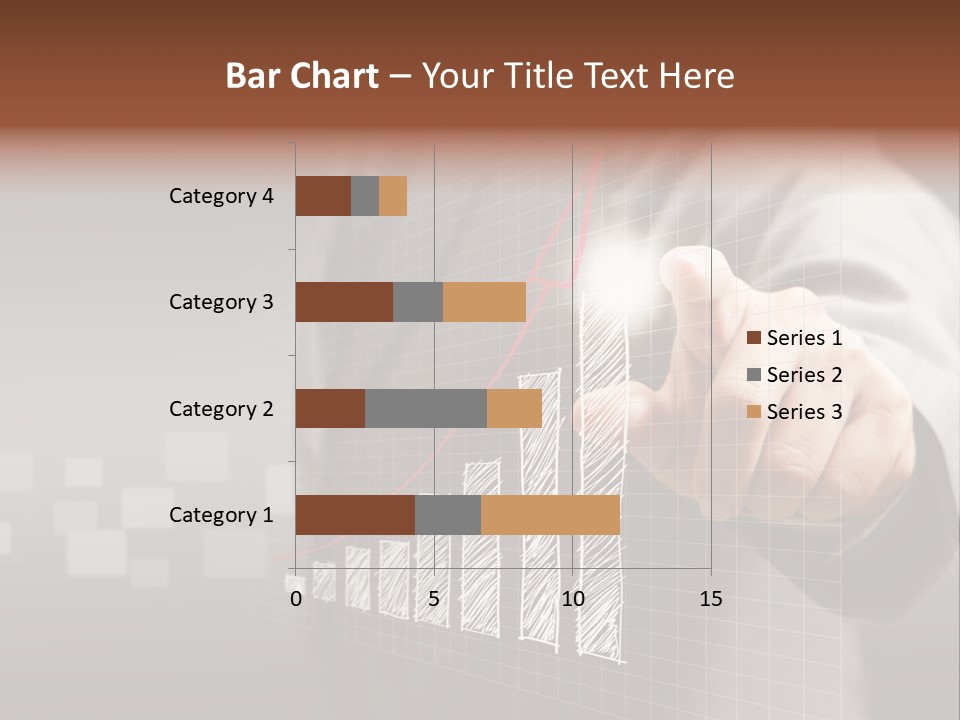 Bar Chart – Your Title Text Here

Category 4
Category 3
Category 2
Category 1

0
5
10
15

Series 1
Series 2
Series 3